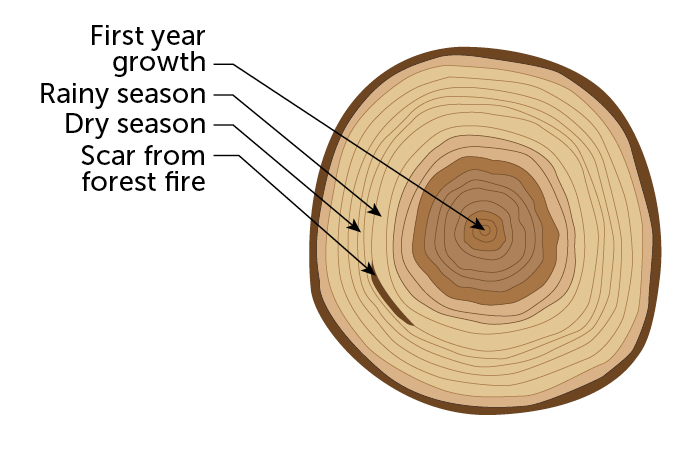 First year growth
Rainy season
Dry season
Scar from forest fire